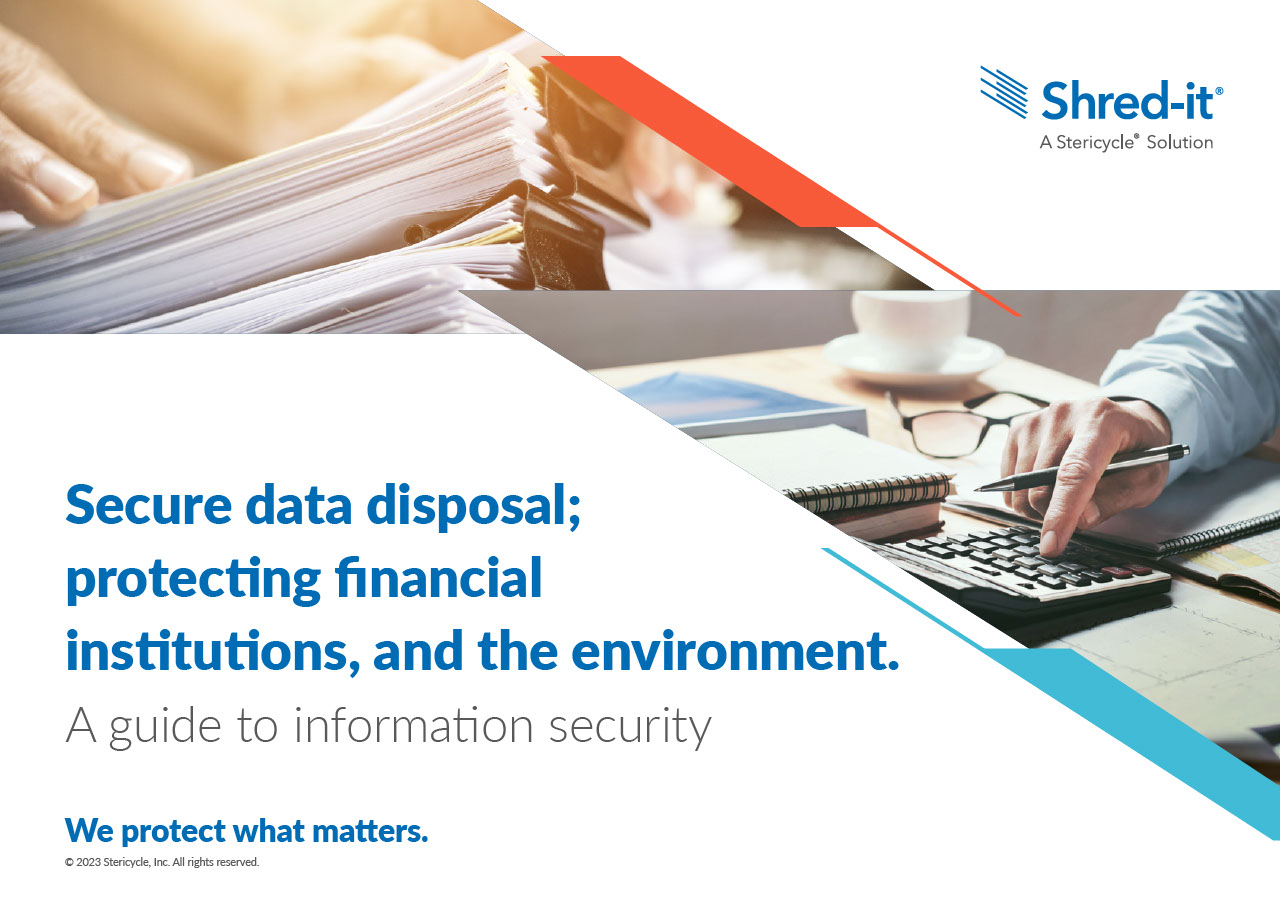 Shred-it®
A Stericycle® Solution

Secure data disposal; protecting financial institutions, and the environment.
A guide to information security

We protect what matters.
© 2023 Stericycle, Inc. All rights reserved.